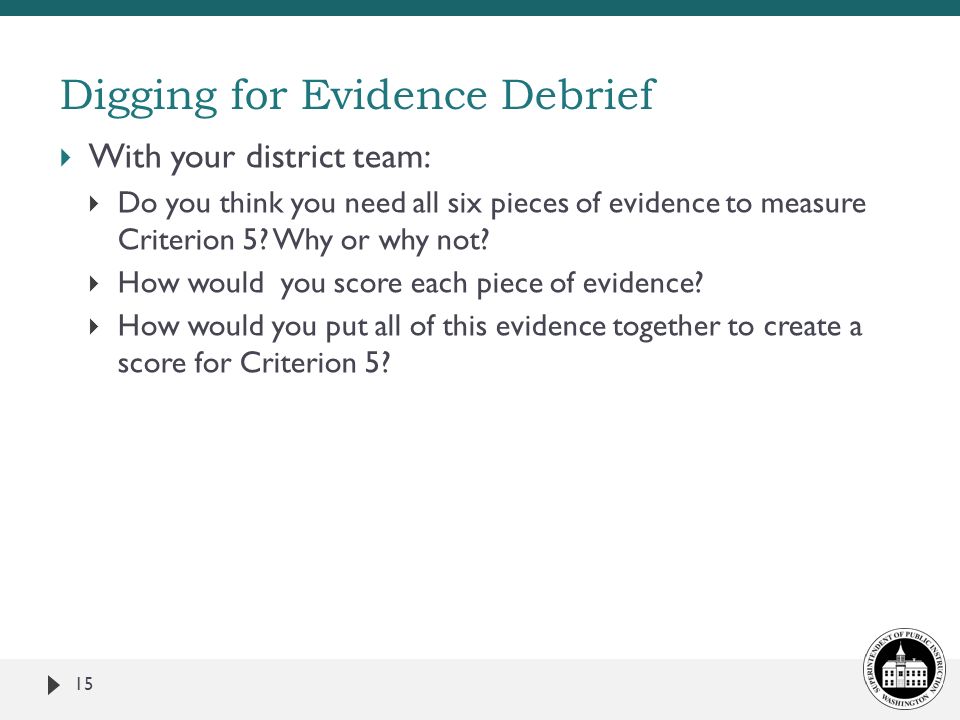 Digging for Evidence Debrief

With your district team:

Do you think you need all six pieces of evidence to measure Criterion 5? Why or why not?

How would you score each piece of evidence?

How would you put all of this evidence together to create a score for Criterion 5?

15

SUPERINTENDENT OF PUBLIC INSTRUCTION WASHINGTON